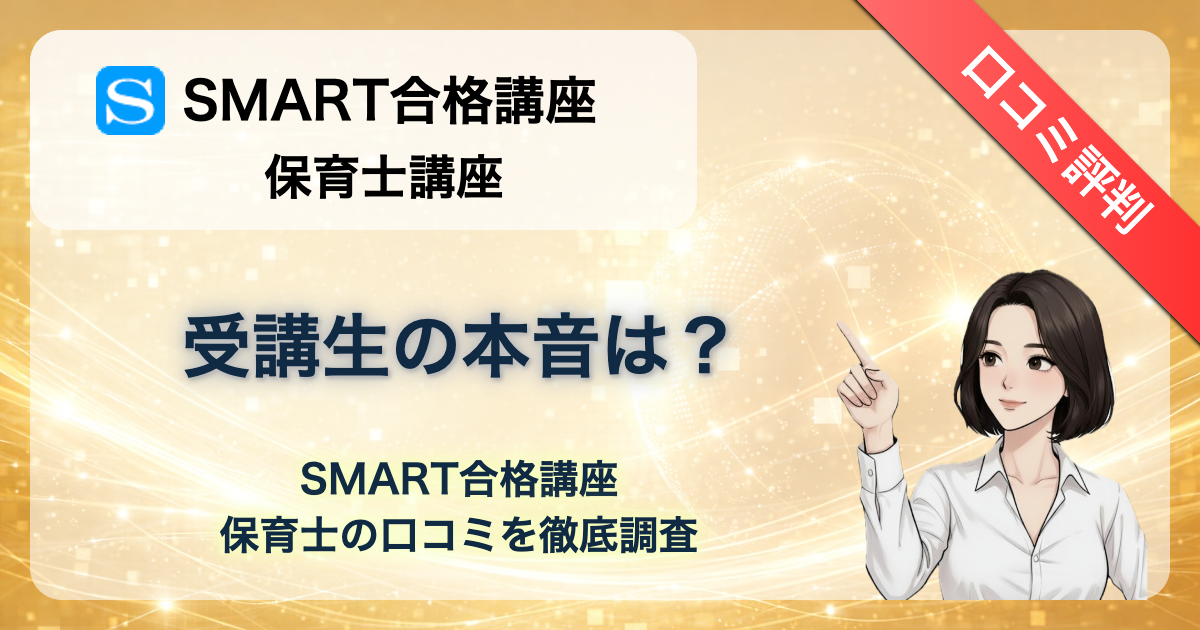 S SMART合格講座
保育士講座

口コミ評判

受講生の本音は？

SMART合格講座
保育士の口コミを徹底調査